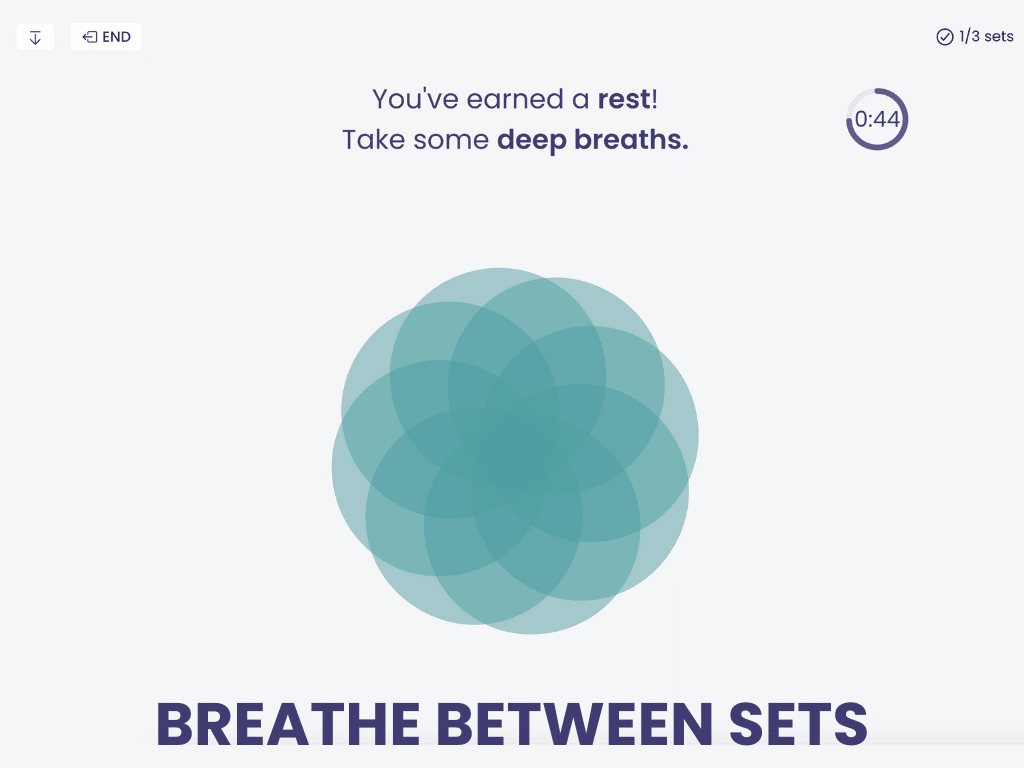 END

1/3 sets

You've earned a rest!
Take some deep breaths.

0:44

BREATHE BETWEEN SETS